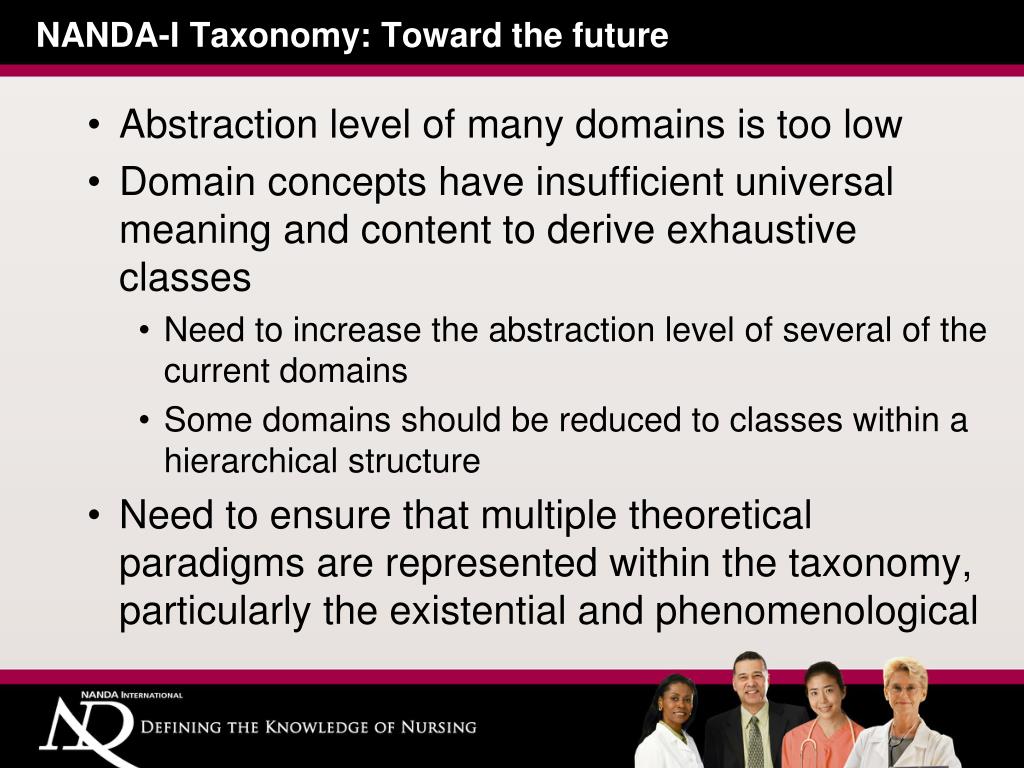 NANDA-I Taxonomy: Toward the future

• Abstraction level of many domains is too low
• Domain concepts have insufficient universal meaning and content to derive exhaustive classes
  • Need to increase the abstraction level of several of the current domains
  • Some domains should be reduced to classes within a hierarchical structure
• Need to ensure that multiple theoretical paradigms are represented within the taxonomy, particularly the existential and phenomenological

NANDA International
Defining the Knowledge of Nursing